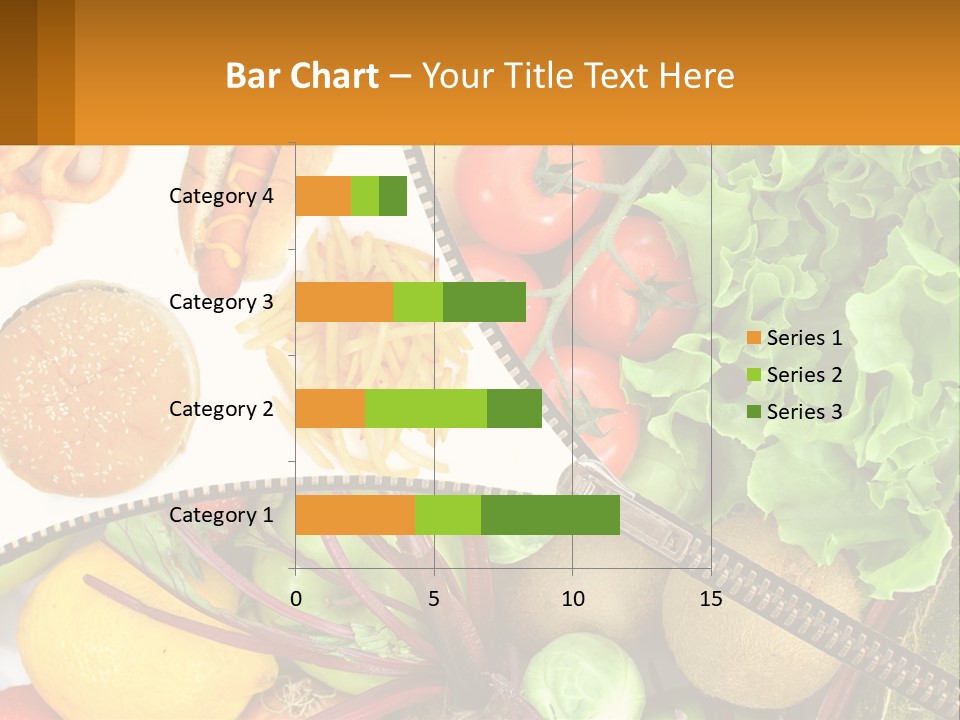 Bar Chart – Your Title Text Here

Category 4
Category 3
Category 2
Category 1

0
5
10
15

Series 1
Series 2
Series 3